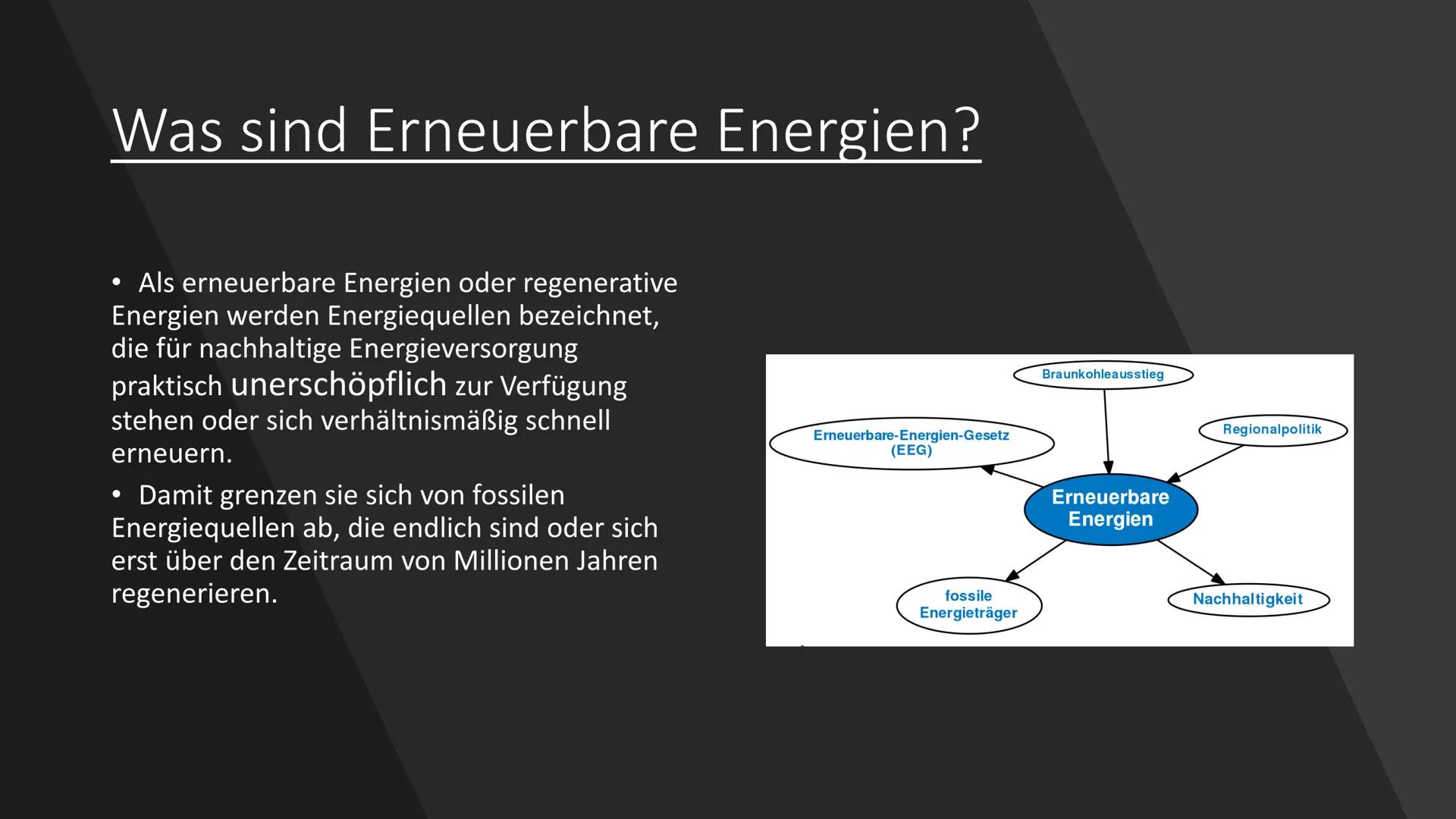 Was sind Erneuerbare Energien?

• Als erneuerbare Energien oder regenerative Energien werden Energiequellen bezeichnet, die für nachhaltige Energieversorgung praktisch unerschöpflich zur Verfügung stehen oder sich verhältnismäßig schnell erneuern.

• Damit grenzen sie sich von fossilen Energiequellen ab, die endlich sind oder sich erst über den Zeitraum von Millionen Jahren regenerieren.

Braunkohleausstieg

Erneuerbare-Energien-Gesetz (EEG)

Regionalpolitik

Erneuerbare Energien

fossile Energieträger

Nachhaltigkeit